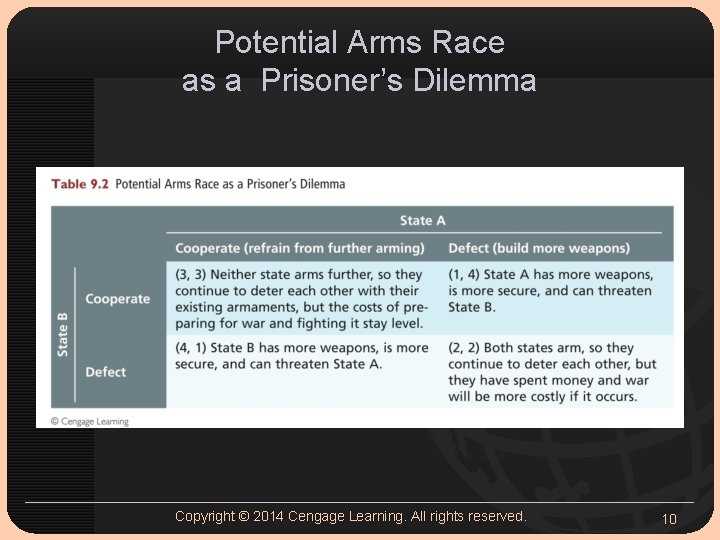 Potential Arms Race as a Prisoner's Dilemma

**Table 9.2** Potential Arms Race as a Prisoner's Dilemma

| | | State A | |
|---|---|---|---|
| | | Cooperate (refrain from further arming) | Defect (build more weapons) |
| State B | Cooperate | (3, 3) Neither state arms further, so they continue to deter each other with their existing armaments, but the costs of preparing for war and fighting it stay level. | (1, 4) State A has more weapons, is more secure, and can threaten State B. |
| State B | Defect | (4, 1) State B has more weapons, is more secure, and can threaten State A. | (2, 2) Both states arm, so they continue to deter each other, but they have spent money and war will be more costly if it occurs. |

© Cengage Learning

Copyright © 2014 Cengage Learning. All rights reserved.

10